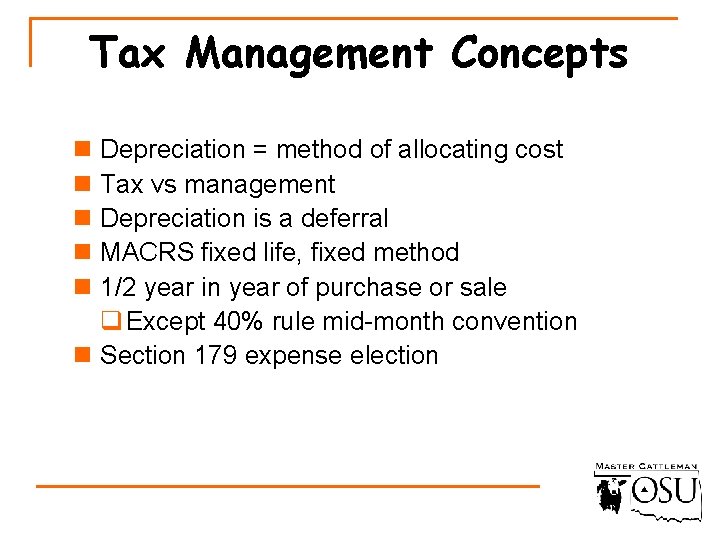 Tax Management Concepts

Depreciation = method of allocating cost
Tax vs management
Depreciation is a deferral
MACRS fixed life, fixed method
1/2 year in year of purchase or sale
Except 40% rule mid-month convention
Section 179 expense election

MASTER CATTLEMAN
OSU